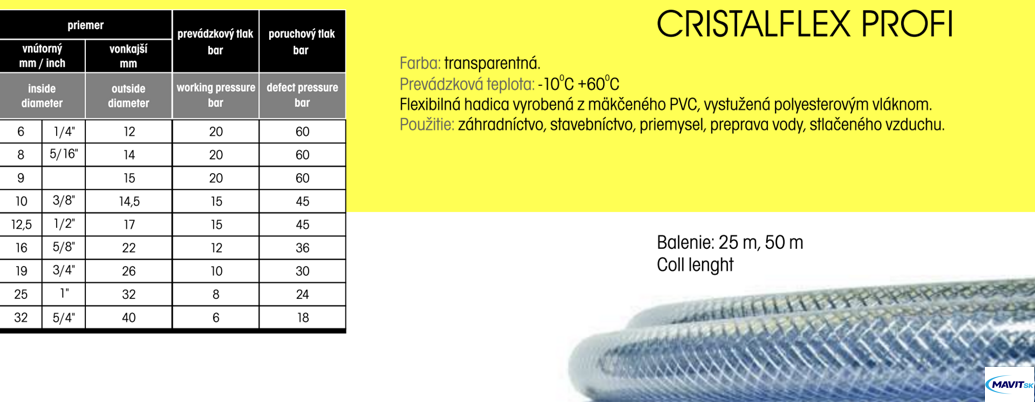 | priemer | | | prevádzkový tlak bar | poruchový tlak bar |
|---|---|---|---|---|
| vnútorný mm / inch | | vonkajší mm | | |
| inside diameter | | outside diameter | working pressure bar | defect pressure bar |
| 6 | 1/4" | 12 | 20 | 60 |
| 8 | 5/16" | 14 | 20 | 60 |
| 9 | | 15 | 20 | 60 |
| 10 | 3/8" | 14,5 | 15 | 45 |
| 12,5 | 1/2" | 17 | 15 | 45 |
| 16 | 5/8" | 22 | 12 | 36 |
| 19 | 3/4" | 26 | 10 | 30 |
| 25 | 1" | 32 | 8 | 24 |
| 32 | 5/4" | 40 | 6 | 18 |

CRISTALFLEX PROFI

Farba: transparentná.
Prevádzková teplota: -10°C +60°C
Flexibilná hadica vyrobená z mäkčeného PVC, vystužená polyesterovým vláknom.
Použitie: záhradníctvo, stavebníctvo, priemysel, preprava vody, stlačeného vzduchu.

Balenie: 25 m, 50 m
Coll lenght

MAVIT SK